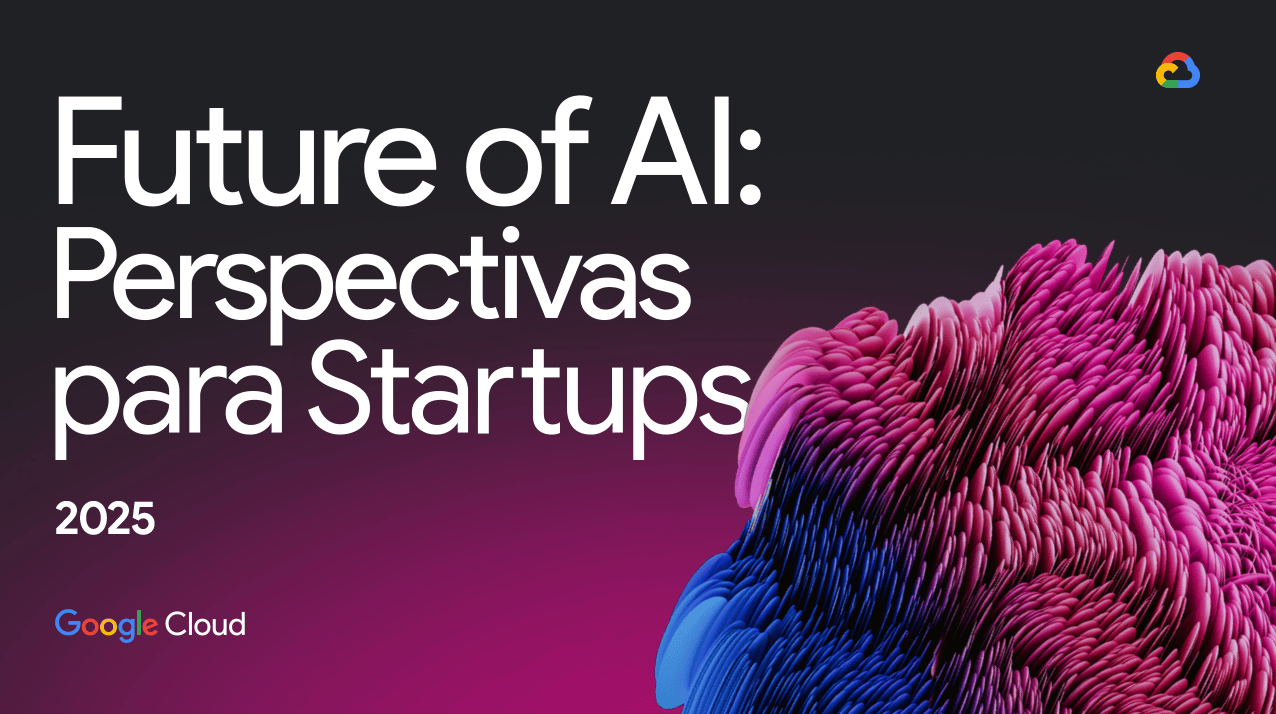 Future of AI: Perspectivas para Startups

2025

Google Cloud